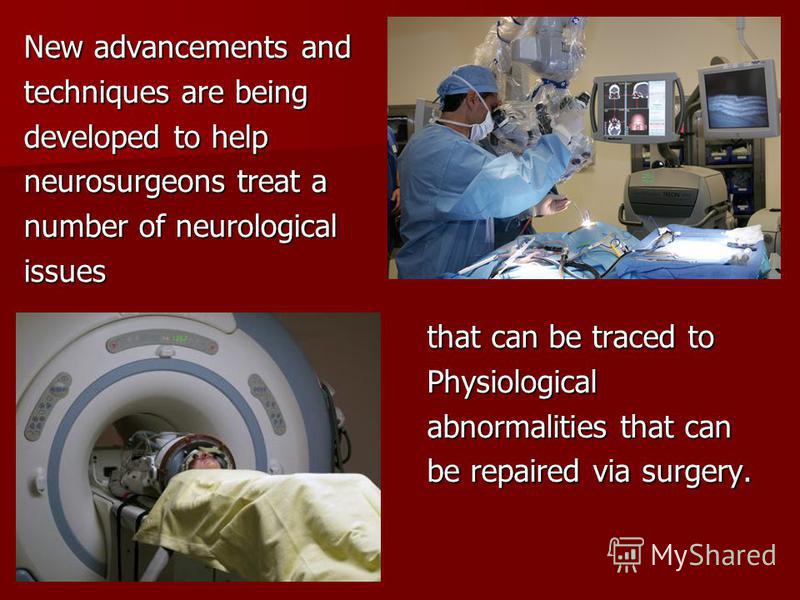 New advancements and techniques are being developed to help neurosurgeons treat a number of neurological issues

that can be traced to Physiological abnormalities that can be repaired via surgery.

MyShared